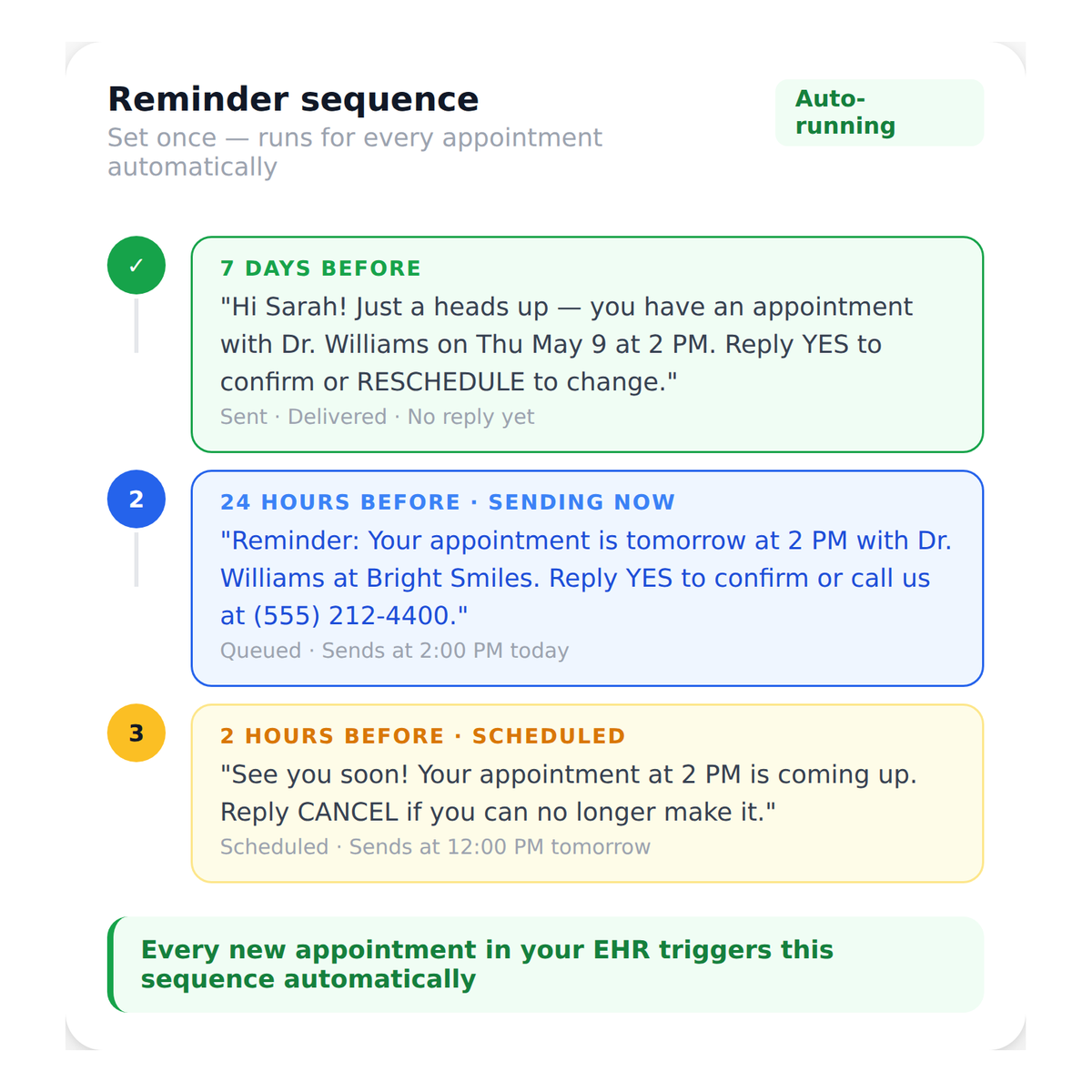 Reminder sequence
Set once — runs for every appointment automatically

Auto-running

✓

7 DAYS BEFORE
"Hi Sarah! Just a heads up — you have an appointment with Dr. Williams on Thu May 9 at 2 PM. Reply YES to confirm or RESCHEDULE to change."
Sent · Delivered · No reply yet

2

24 HOURS BEFORE · SENDING NOW
"Reminder: Your appointment is tomorrow at 2 PM with Dr. Williams at Bright Smiles. Reply YES to confirm or call us at (555) 212-4400."
Queued · Sends at 2:00 PM today

3

2 HOURS BEFORE · SCHEDULED
"See you soon! Your appointment at 2 PM is coming up. Reply CANCEL if you can no longer make it."
Scheduled · Sends at 12:00 PM tomorrow

Every new appointment in your EHR triggers this sequence automatically